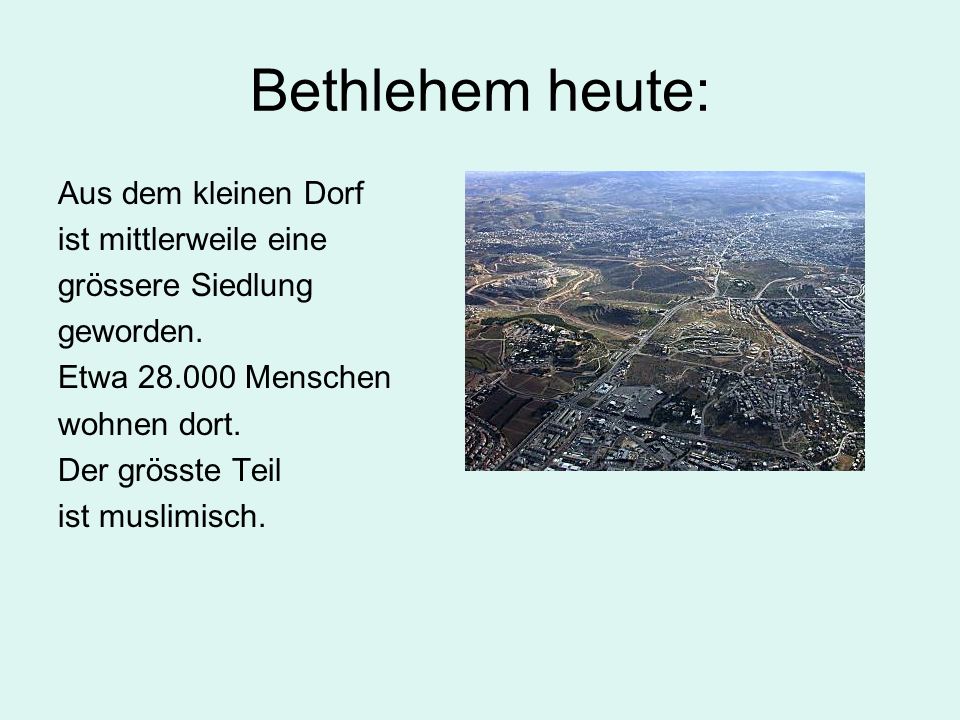 Bethlehem heute:

Aus dem kleinen Dorf ist mittlerweile eine grössere Siedlung geworden.
Etwa 28.000 Menschen wohnen dort.
Der grösste Teil ist muslimisch.